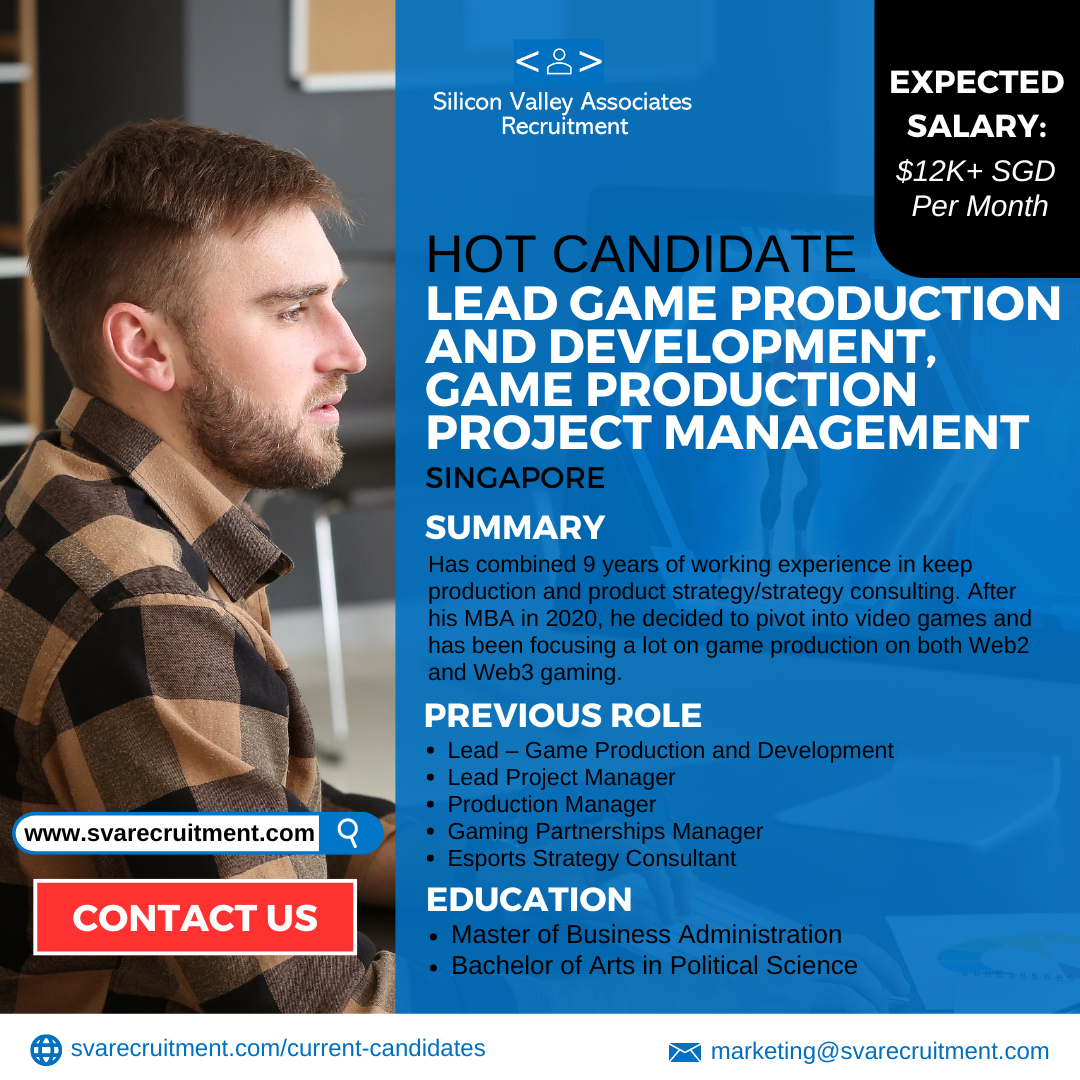 Silicon Valley Associates Recruitment

EXPECTED SALARY:
$12K+ SGD Per Month

HOT CANDIDATE
LEAD GAME PRODUCTION AND DEVELOPMENT, GAME PRODUCTION PROJECT MANAGEMENT
SINGAPORE

SUMMARY
Has combined 9 years of working experience in keep production and product strategy/strategy consulting. After his MBA in 2020, he decided to pivot into video games and has been focusing a lot on game production on both Web2 and Web3 gaming.

PREVIOUS ROLE
• Lead – Game Production and Development
• Lead Project Manager
• Production Manager
• Gaming Partnerships Manager
• Esports Strategy Consultant

EDUCATION
• Master of Business Administration
• Bachelor of Arts in Political Science

www.svarecruitment.com

CONTACT US

svarecruitment.com/current-candidates

marketing@svarecruitment.com